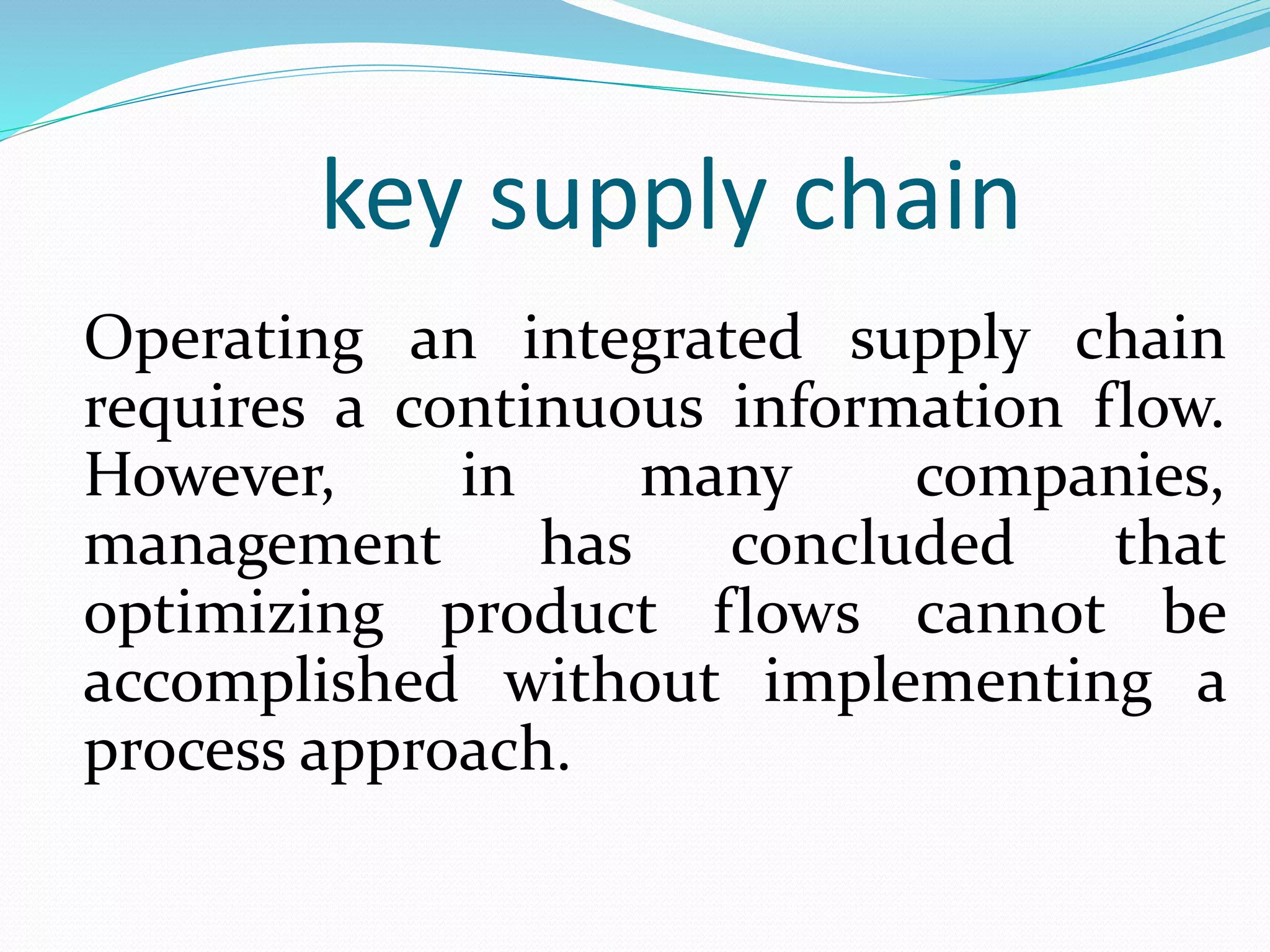 key supply chain

Operating an integrated supply chain requires a continuous information flow. However, in many companies, management has concluded that optimizing product flows cannot be accomplished without implementing a process approach.